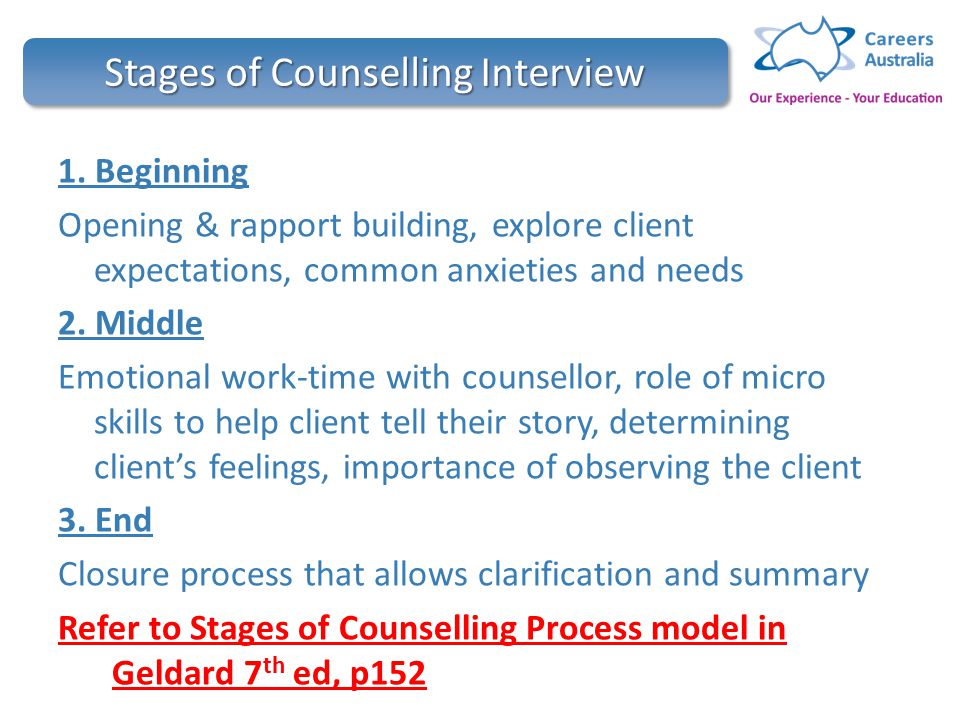 Stages of Counselling Interview

Careers Australia

Our Experience - Your Education

1. Beginning

Opening & rapport building, explore client expectations, common anxieties and needs

2. Middle

Emotional work-time with counsellor, role of micro skills to help client tell their story, determining client's feelings, importance of observing the client

3. End

Closure process that allows clarification and summary

Refer to Stages of Counselling Process model in Geldard 7$^{th}$ ed, p152